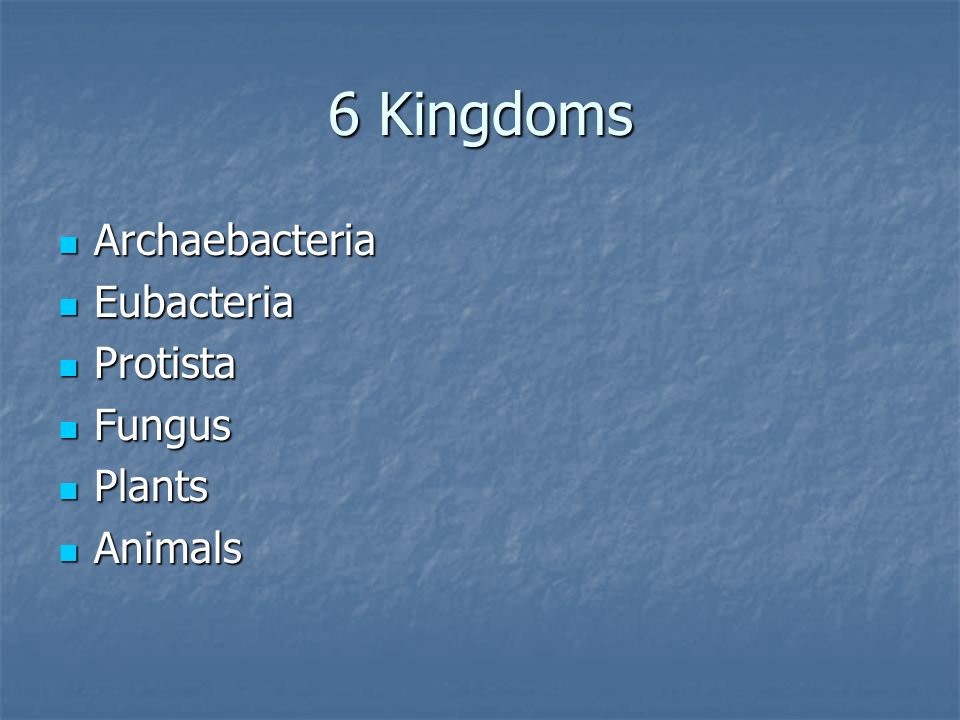 6 Kingdoms

- Archaebacteria
- Eubacteria
- Protista
- Fungus
- Plants
- Animals